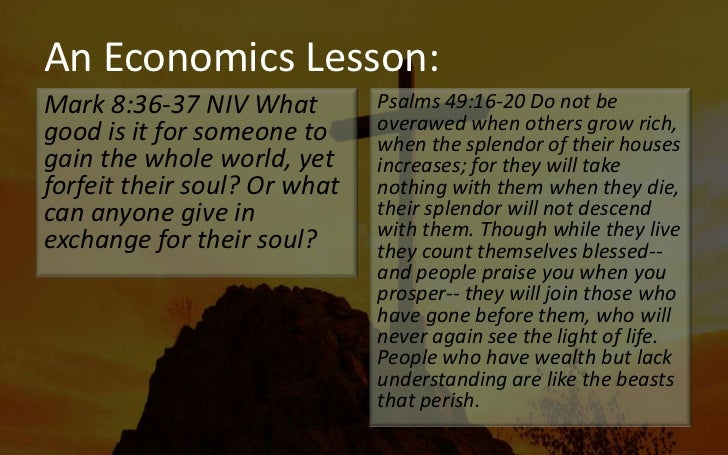 An Economics Lesson:

Mark 8:36-37 NIV What good is it for someone to gain the whole world, yet forfeit their soul? Or what can anyone give in exchange for their soul?

Psalms 49:16-20 Do not be overawed when others grow rich, when the splendor of their houses increases; for they will take nothing with them when they die, their splendor will not descend with them. Though while they live they count themselves blessed-- and people praise you when you prosper-- they will join those who have gone before them, who will never again see the light of life. People who have wealth but lack understanding are like the beasts that perish.